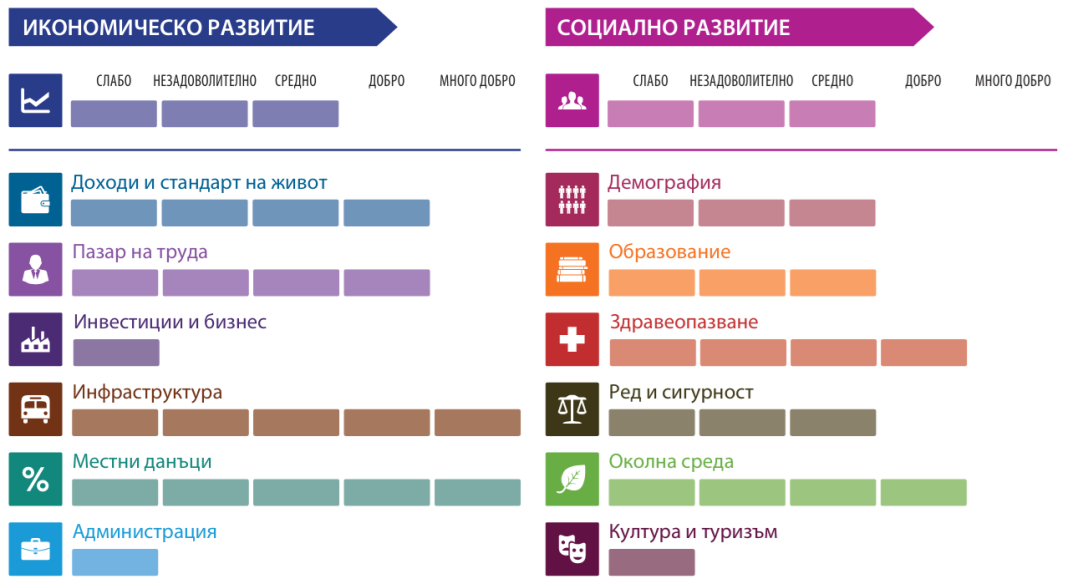 ИКОНОМИЧЕСКО РАЗВИТИЕ

СЛАБО НЕЗАДОВОЛИТЕЛНО СРЕДНО ДОБРО МНОГО ДОБРО

Доходи и стандарт на живот

Пазар на труда

Инвестиции и бизнес

Инфраструктура

Местни данъци

Администрация

СОЦИАЛНО РАЗВИТИЕ

СЛАБО НЕЗАДОВОЛИТЕЛНО СРЕДНО ДОБРО МНОГО ДОБРО

Демография

Образование

Здравеопазване

Ред и сигурност

Околна среда

Култура и туризъм